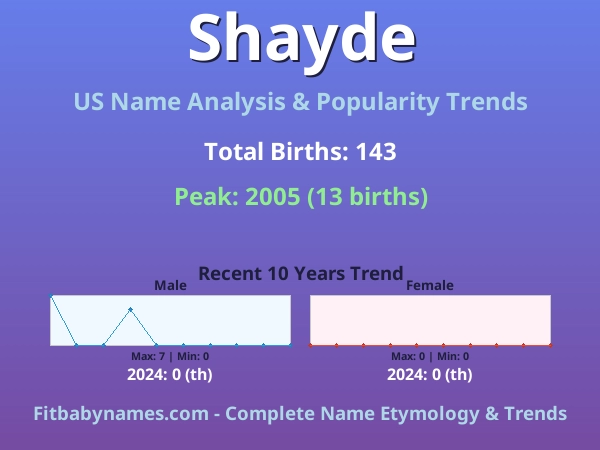 Shayde

US Name Analysis & Popularity Trends

Total Births: 143

Peak: 2005 (13 births)

Recent 10 Years Trend

Male

Max: 7 | Min: 0

2024: 0 (th)

Female

Max: 0 | Min: 0

2024: 0 (th)

Fitbabynames.com - Complete Name Etymology & Trends